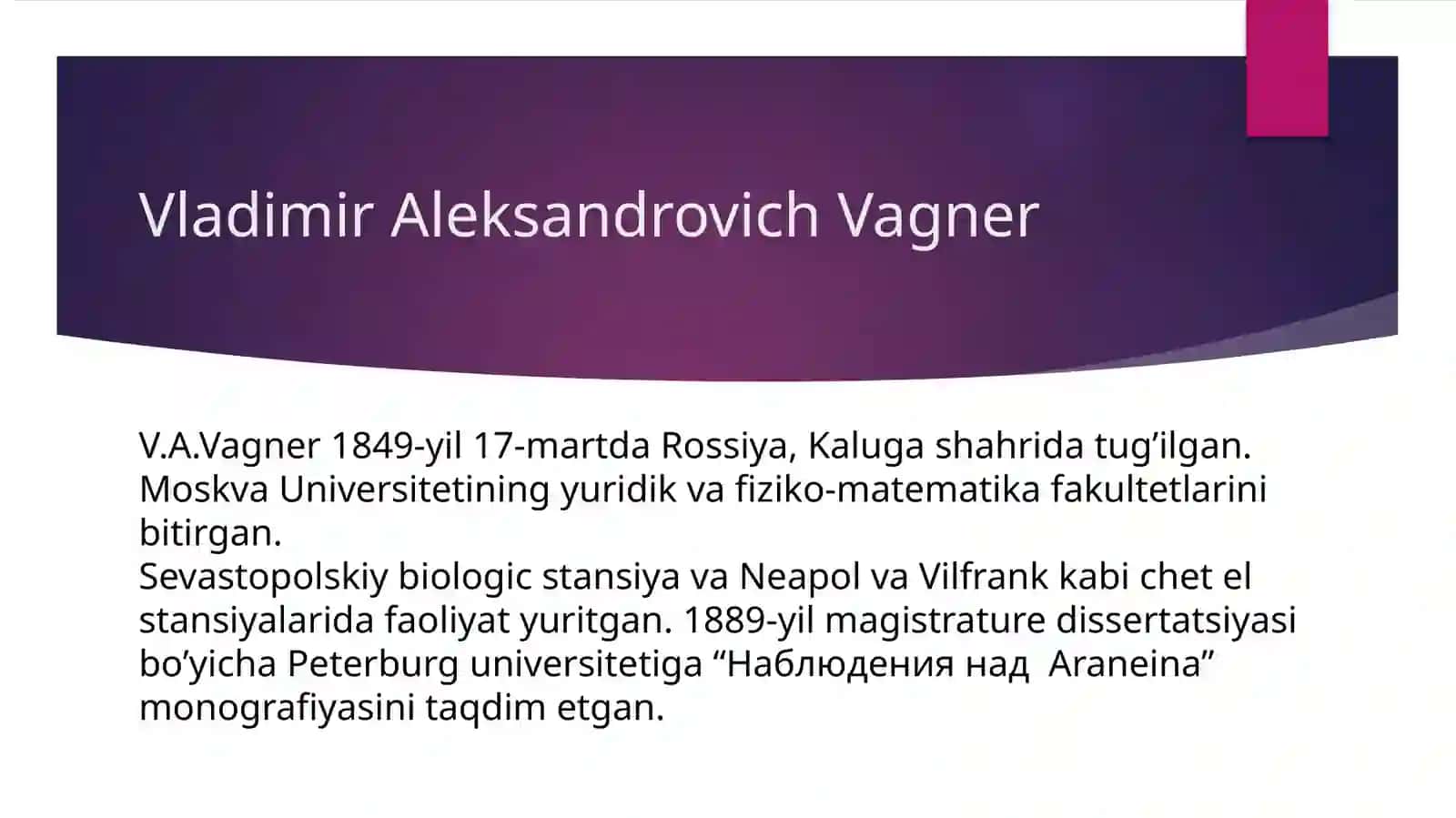 Vladimir Aleksandrovich Vagner

V.A.Vagner 1849-yil 17-martda Rossiya, Kaluga shahrida tug’ilgan. Moskva Universitetining yuridik va fiziko-matematika fakultetlarini bitirgan.
Sevastopolskiy biologic stansiya va Neapol va Vilfrank kabi chet el stansiyalarida faoliyat yuritgan. 1889-yil magistrature dissertatsiyasi bo’yicha Peterburg universitetiga “Наблюдения над Araneina” monografiyasini taqdim etgan.